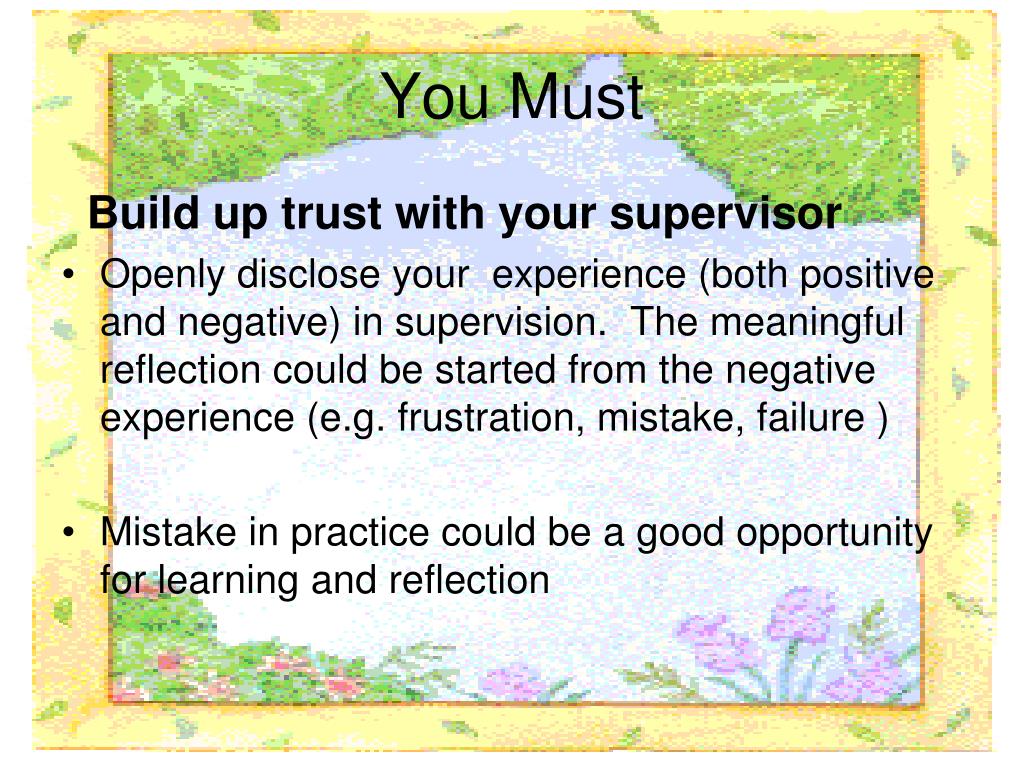 You Must

Build up trust with your supervisor

• Openly disclose your experience (both positive and negative) in supervision. The meaningful reflection could be started from the negative experience (e.g. frustration, mistake, failure )

• Mistake in practice could be a good opportunity for learning and reflection